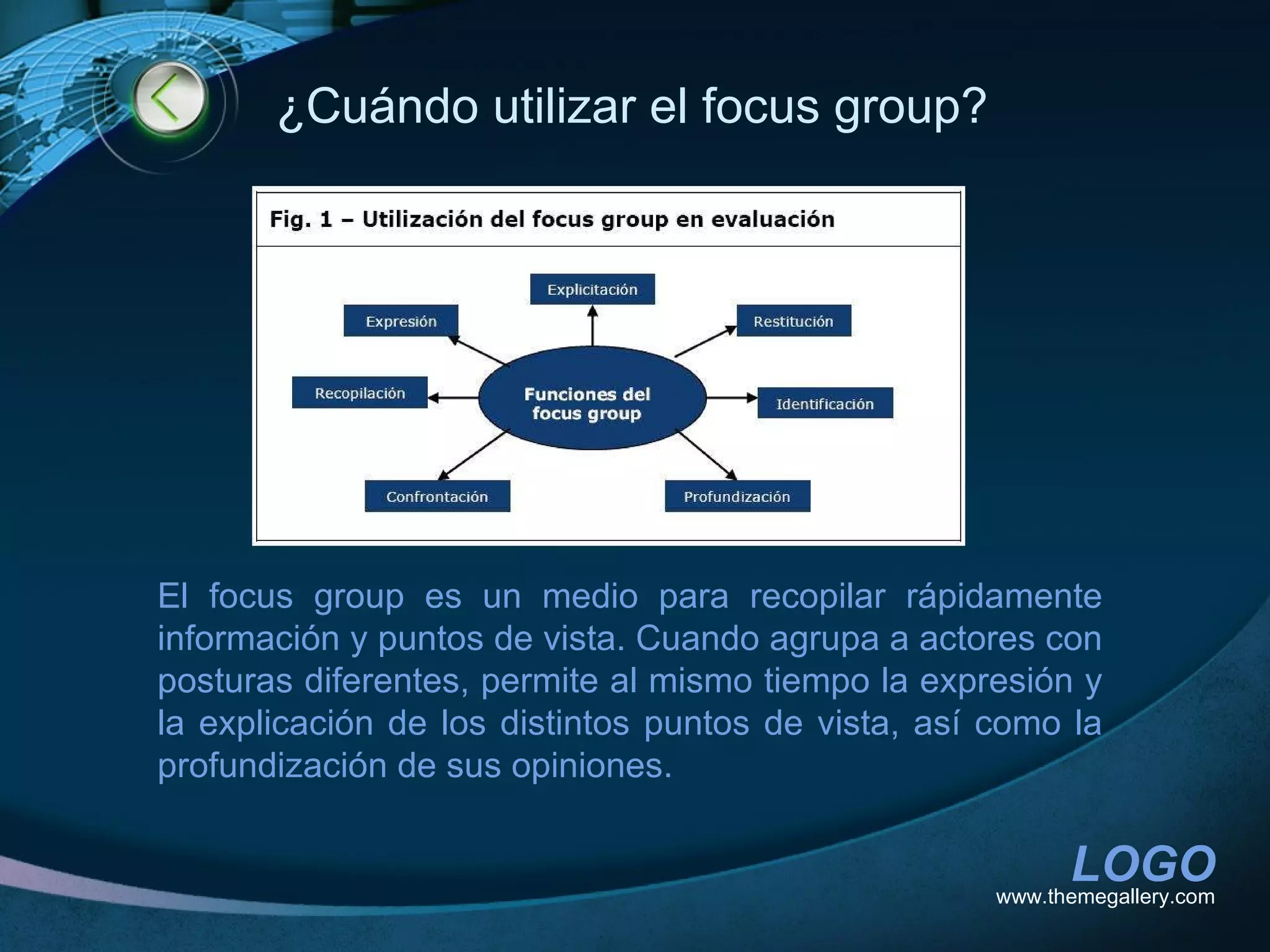 ¿Cuándo utilizar el focus group?

Fig. 1 – Utilización del focus group en evaluación

Explicitación

Expresión

Restitución

Recopilación

Funciones del focus group

Identificación

Confrontación

Profundización

El focus group es un medio para recopilar rápidamente información y puntos de vista. Cuando agrupa a actores con posturas diferentes, permite al mismo tiempo la expresión y la explicación de los distintos puntos de vista, así como la profundización de sus opiniones.

LOGO
www.themegallery.com